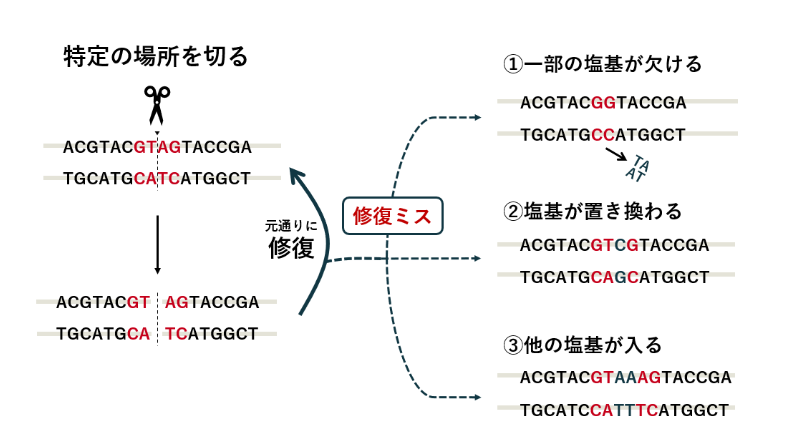 特定の場所を切る

ACGTACGTAGTACCGA
TGCATGCATCATGGCT

ACGTACGT AGTACCGA
TGCATGCA TCATGGCT

元通りに
修復

修復ミス

①一部の塩基が欠ける
ACGTACGGTACCGA
TGCATGCCATGGCT
TA
AT

②塩基が置き換わる
ACGTACGTCGTACCGA
TGCATGCAGCATGGCT

③他の塩基が入る
ACGTACGTAAAGTACCGA
TGCATCCATTTCATGGCT